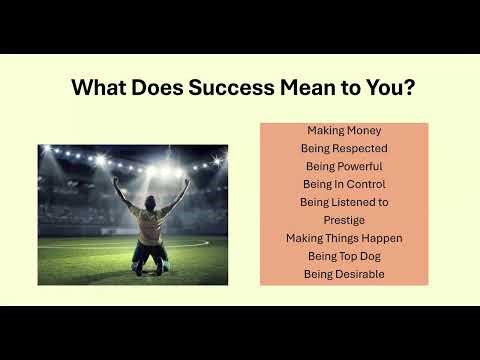 What Does Success Mean to You?

Making Money
Being Respected
Being Powerful
Being In Control
Being Listened to
Prestige
Making Things Happen
Being Top Dog
Being Desirable